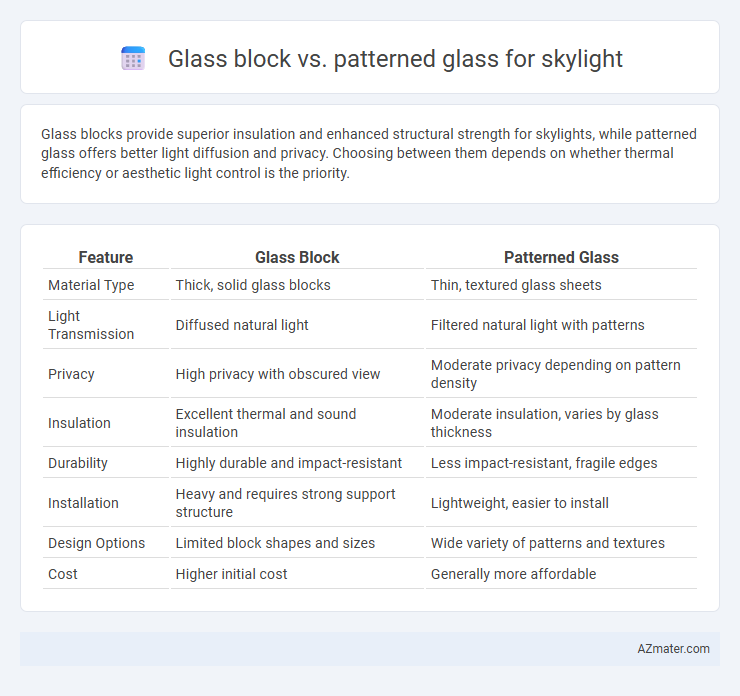 Glass block vs. patterned glass for skylight

Glass blocks provide superior insulation and enhanced structural strength for skylights, while patterned glass offers better light diffusion and privacy. Choosing between them depends on whether thermal efficiency or aesthetic light control is the priority.

| Feature | Glass Block | Patterned Glass |
|---|---|---|
| Material Type | Thick, solid glass blocks | Thin, textured glass sheets |
| Light Transmission | Diffused natural light | Filtered natural light with patterns |
| Privacy | High privacy with obscured view | Moderate privacy depending on pattern density |
| Insulation | Excellent thermal and sound insulation | Moderate insulation, varies by glass thickness |
| Durability | Highly durable and impact-resistant | Less impact-resistant, fragile edges |
| Installation | Heavy and requires strong support structure | Lightweight, easier to install |
| Design Options | Limited block shapes and sizes | Wide variety of patterns and textures |
| Cost | Higher initial cost | Generally more affordable |

AZmater.com